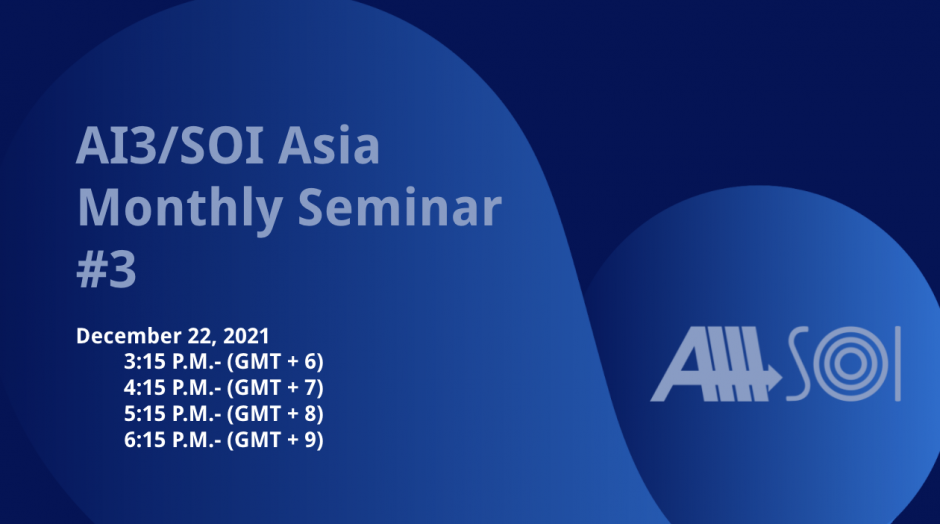 AI3/SOI Asia Monthly Seminar #3

December 22, 2021
3:15 P.M.- (GMT + 6)
4:15 P.M.- (GMT + 7)
5:15 P.M.- (GMT + 8)
6:15 P.M.- (GMT + 9)

AIII SOI